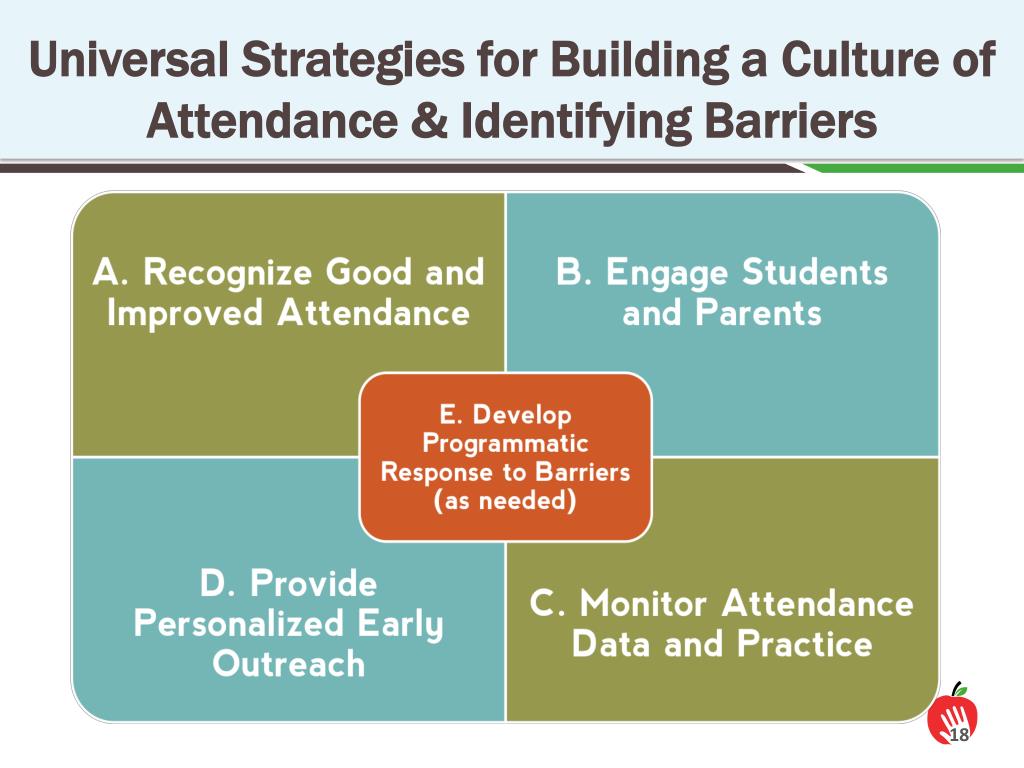 Universal Strategies for Building a Culture of Attendance & Identifying Barriers

A. Recognize Good and Improved Attendance

B. Engage Students and Parents

E. Develop Programmatic Response to Barriers (as needed)

D. Provide Personalized Early Outreach

C. Monitor Attendance Data and Practice

18